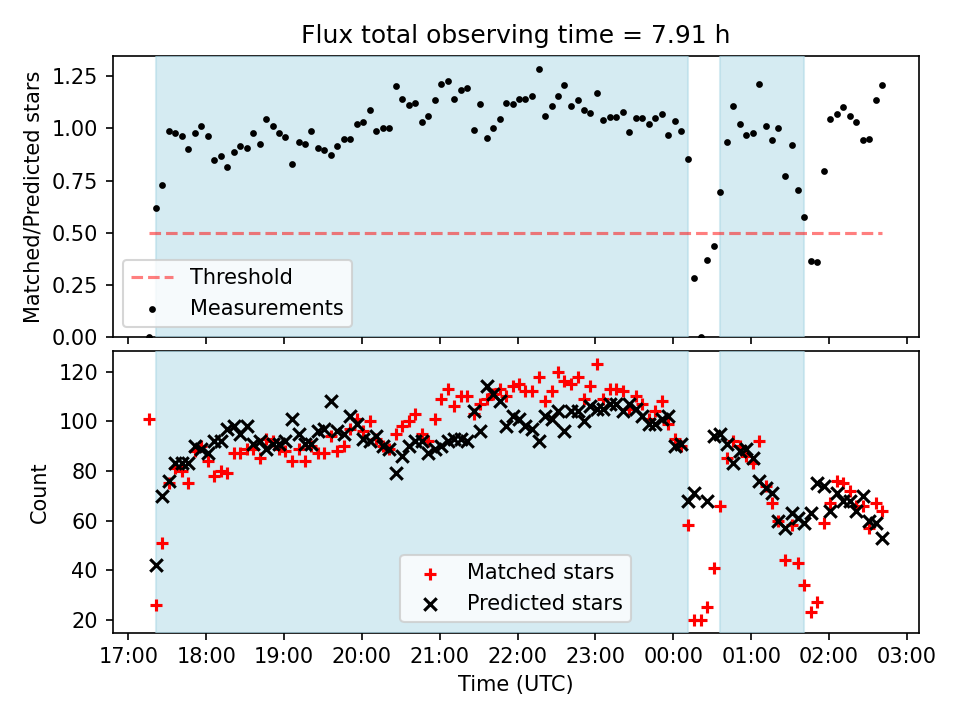 Flux total observing time = 7.91 h

Matched/Predicted stars

1.25
1.00
0.75
0.50
0.25
0.00

Threshold
Measurements

Count

120
100
80
60
40
20

Matched stars
Predicted stars

17:00 18:00 19:00 20:00 21:00 22:00 23:00 00:00 01:00 02:00 03:00

Time (UTC)